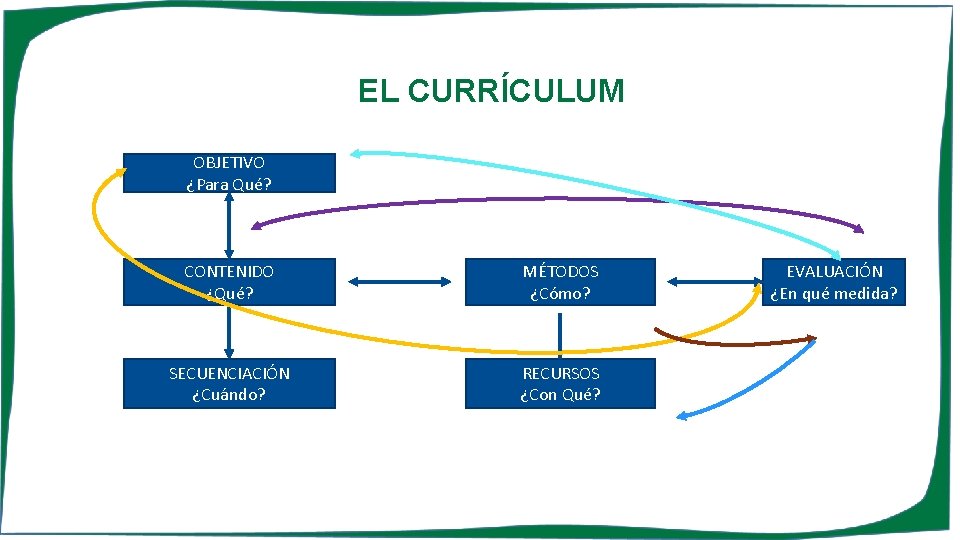 EL CURRÍCULUM

OBJETIVO
¿Para Qué?

CONTENIDO
¿Qué?

MÉTODOS
¿Cómo?

EVALUACIÓN
¿En qué medida?

SECUENCIACIÓN
¿Cuándo?

RECURSOS
¿Con Qué?